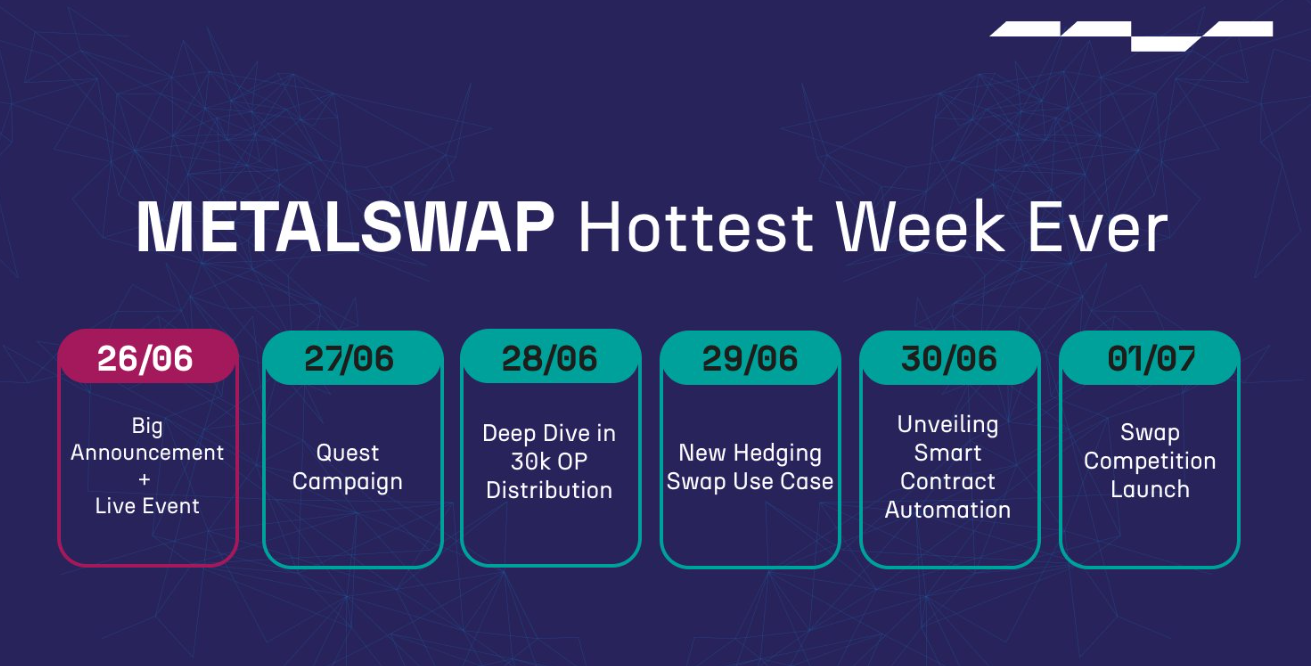 METALSWAP Hottest Week Ever

26/06
Big Announcement + Live Event

27/06
Quest Campaign

28/06
Deep Dive in 30k OP Distribution

29/06
New Hedging Swap Use Case

30/06
Unveiling Smart Contract Automation

01/07
Swap Competition Launch